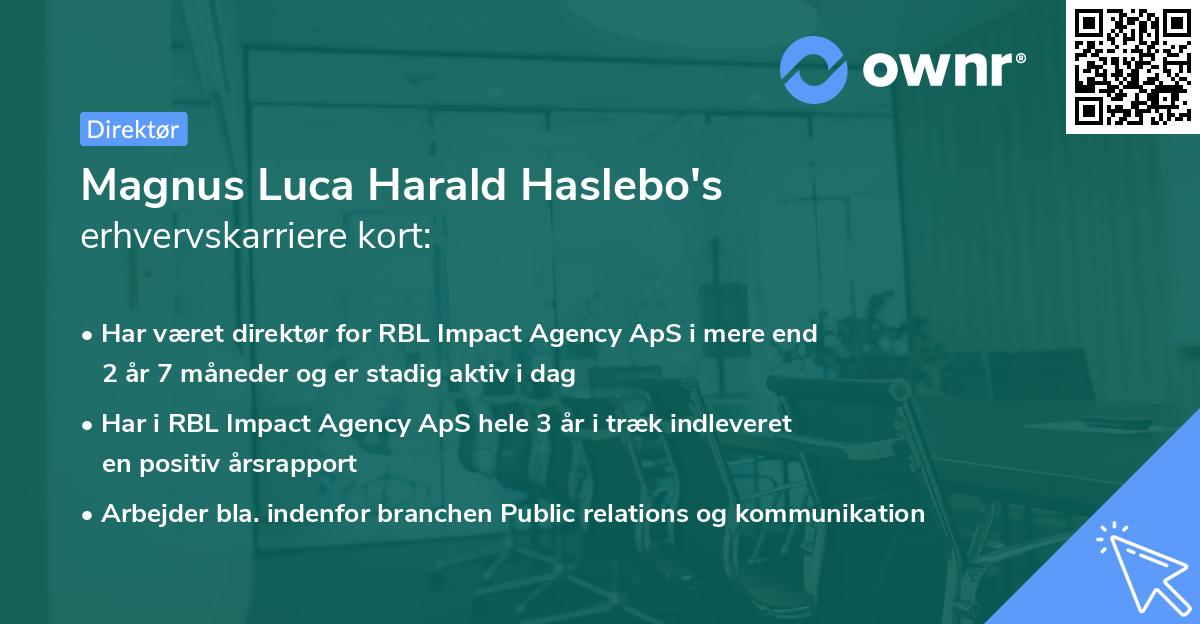 ownr®

Direktør

Magnus Luca Harald Haslebo's
erhvervskarriere kort:

• Har været direktør for RBL Impact Agency ApS i mere end 2 år 7 måneder og er stadig aktiv i dag

• Har i RBL Impact Agency ApS hele 3 år i træk indleveret en positiv årsrapport

• Arbejder bla. indenfor branchen Public relations og kommunikation